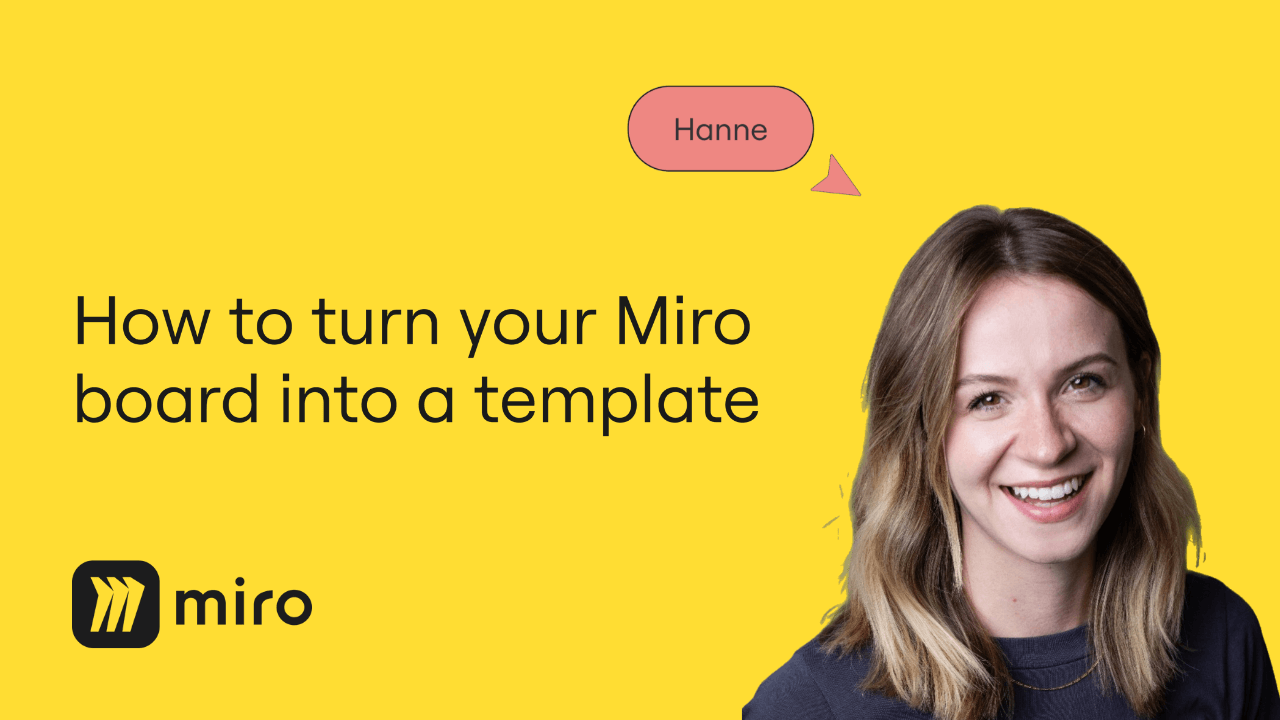 Hanne

How to turn your Miro board into a template

miro